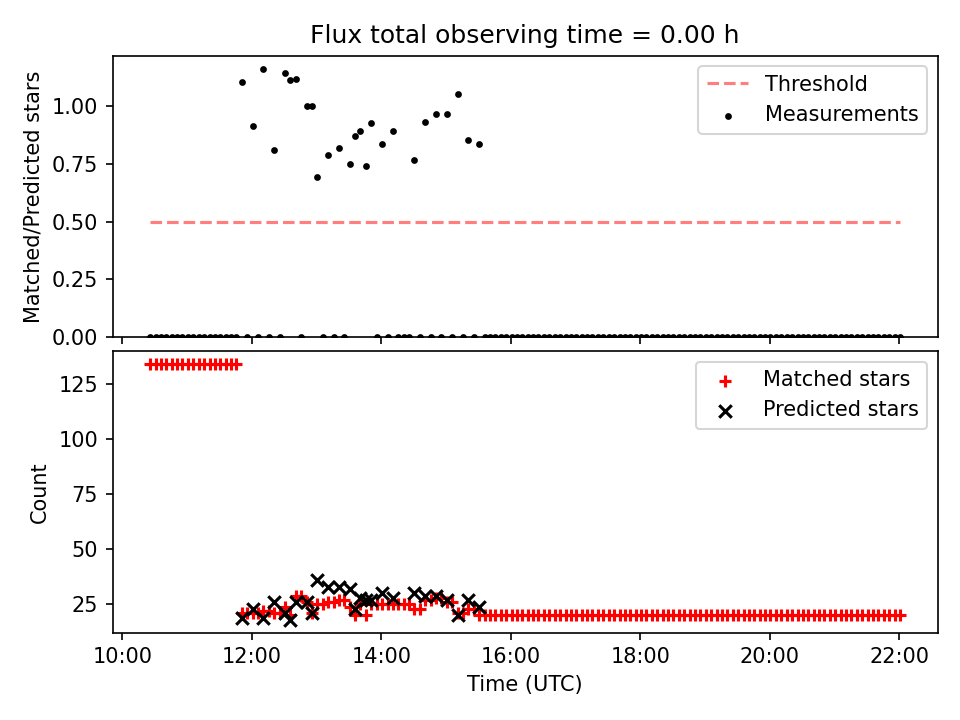 Flux total observing time = 0.00 h

Matched/Predicted stars

1.00
0.75
0.50
0.25
0.00

Threshold
Measurements

Count

125
100
75
50
25

Matched stars
Predicted stars

10:00 12:00 14:00 16:00 18:00 20:00 22:00
Time (UTC)